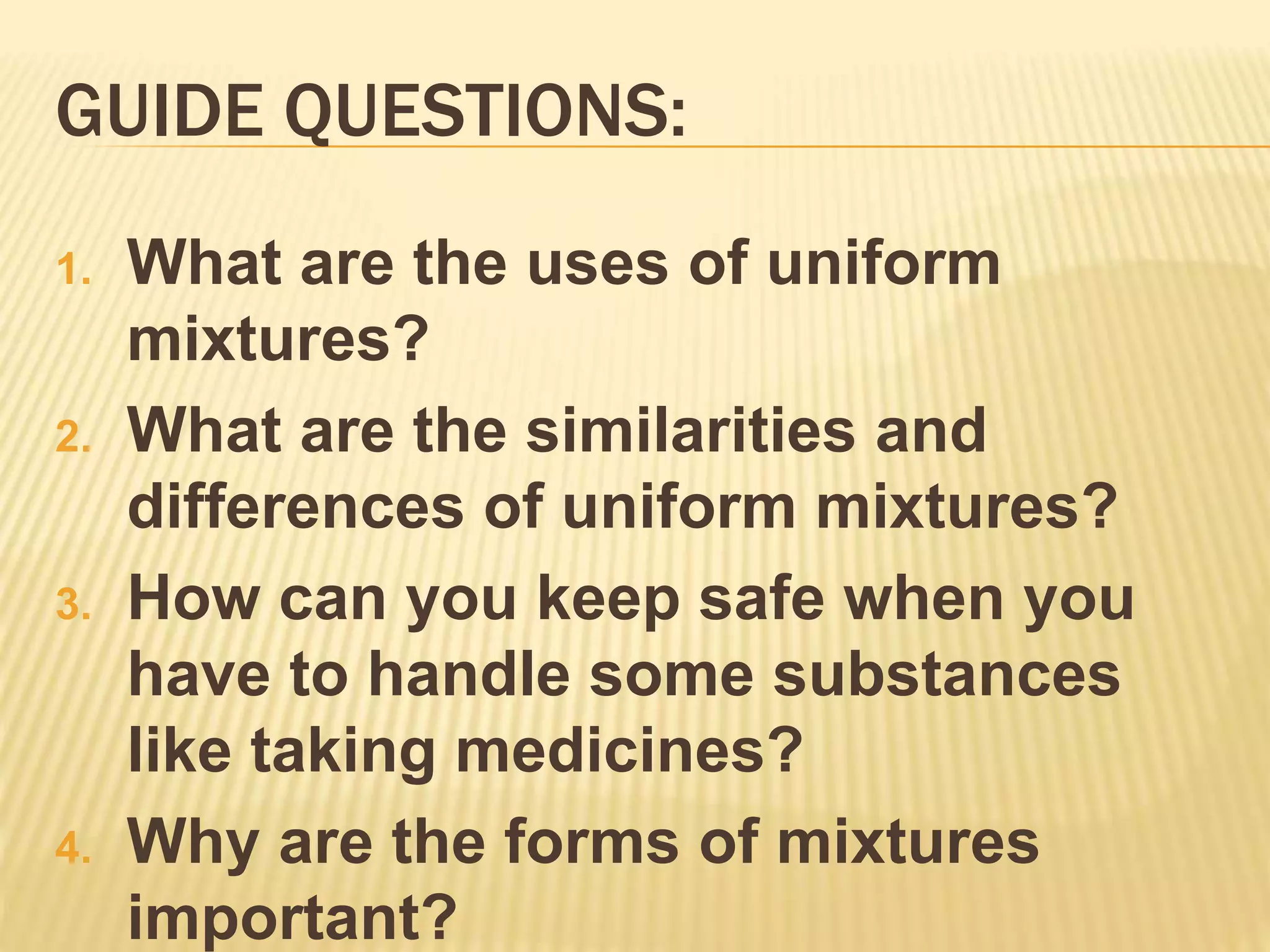 GUIDE QUESTIONS:

1. What are the uses of uniform mixtures?
2. What are the similarities and differences of uniform mixtures?
3. How can you keep safe when you have to handle some substances like taking medicines?
4. Why are the forms of mixtures important?